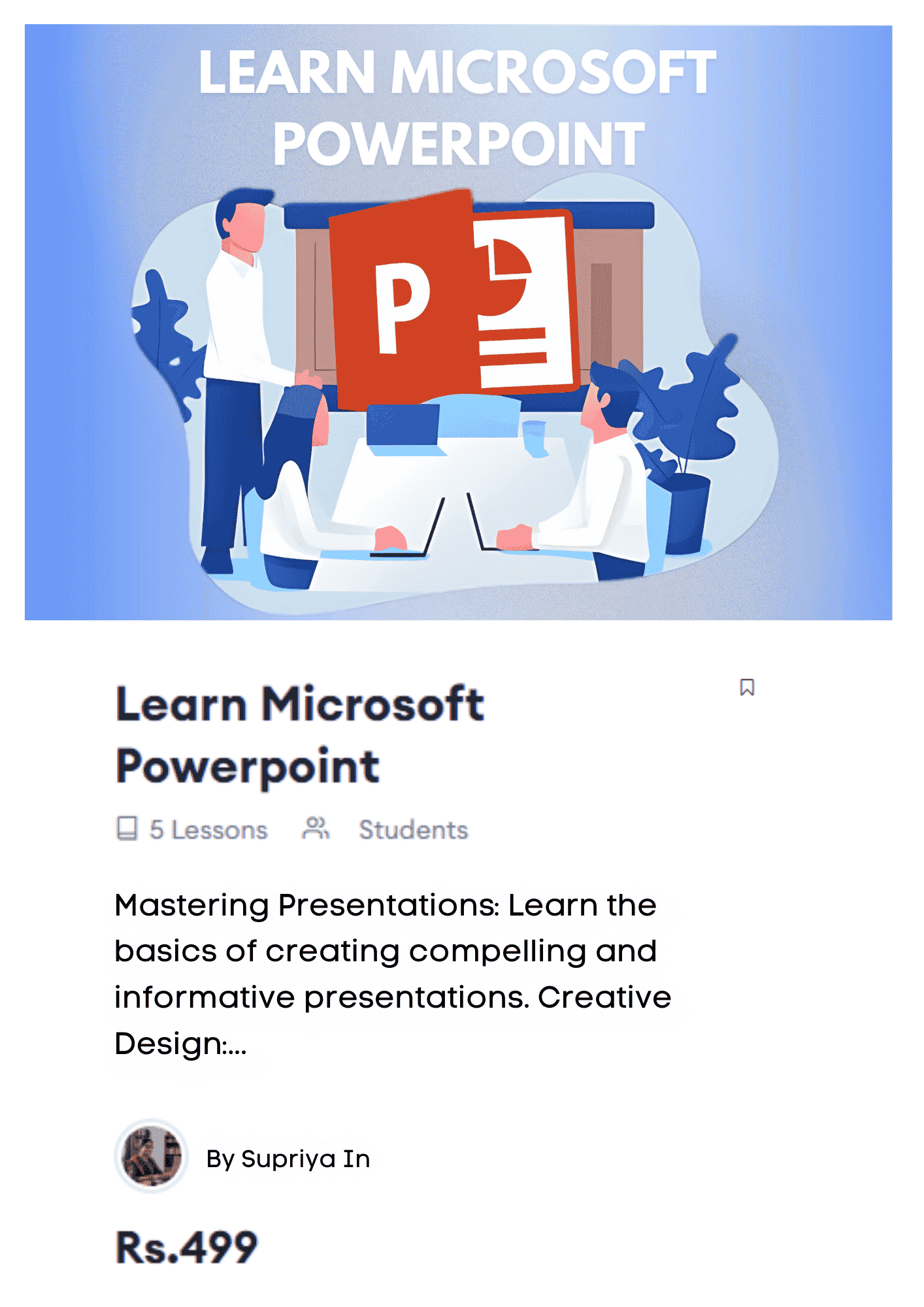 LEARN MICROSOFT POWERPOINT

P

Learn Microsoft Powerpoint

5 Lessons Students

Mastering Presentations: Learn the basics of creating compelling and informative presentations. Creative Design:...

By Supriya In

Rs.499